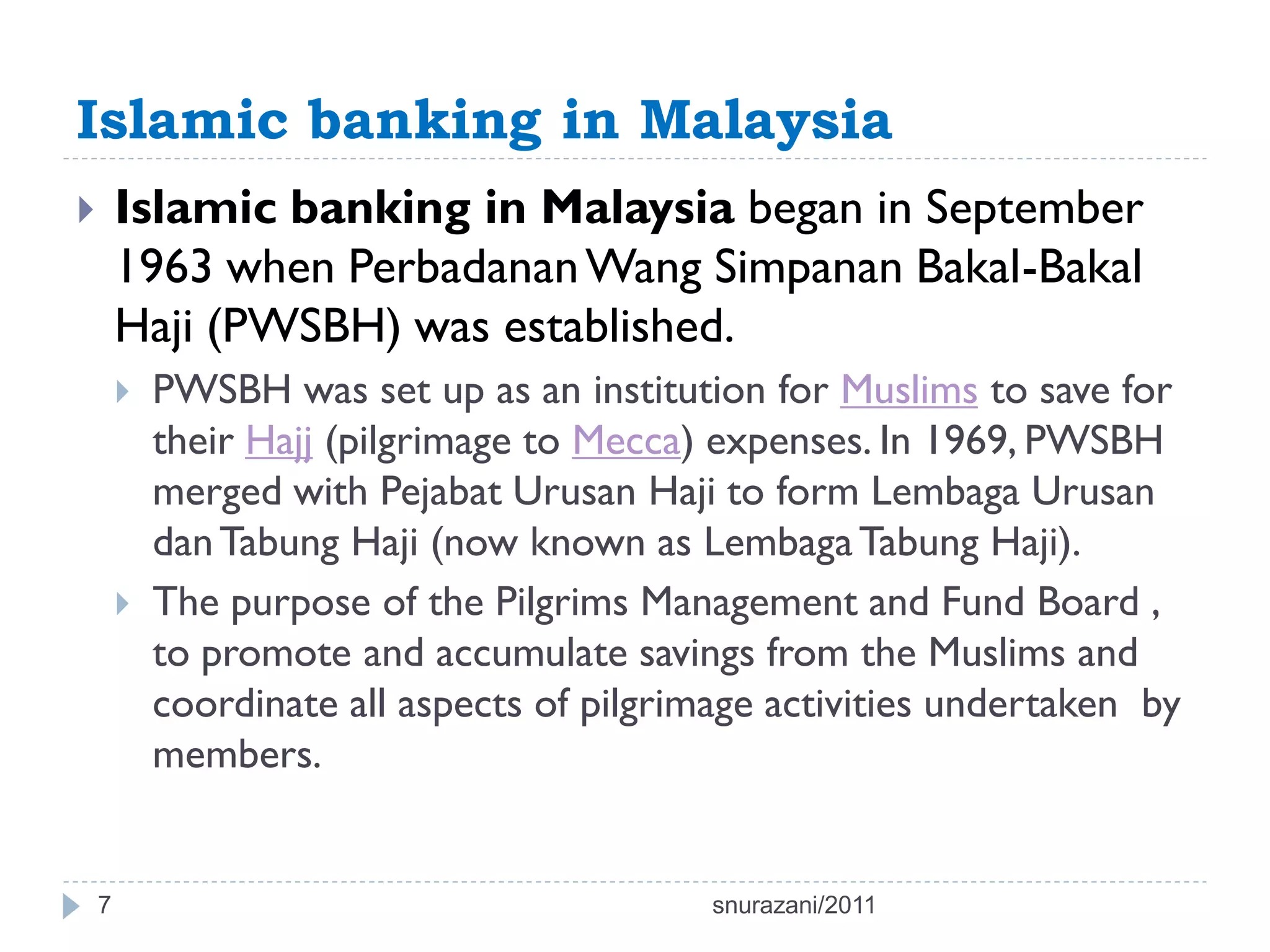 Islamic banking in Malaysia

Islamic banking in Malaysia began in September 1963 when Perbadanan Wang Simpanan Bakal-Bakal Haji (PWSBH) was established.

PWSBH was set up as an institution for Muslims to save for their Hajj (pilgrimage to Mecca) expenses. In 1969, PWSBH merged with Pejabat Urusan Haji to form Lembaga Urusan dan Tabung Haji (now known as Lembaga Tabung Haji).

The purpose of the Pilgrims Management and Fund Board , to promote and accumulate savings from the Muslims and coordinate all aspects of pilgrimage activities undertaken by members.

7

snurazani/2011